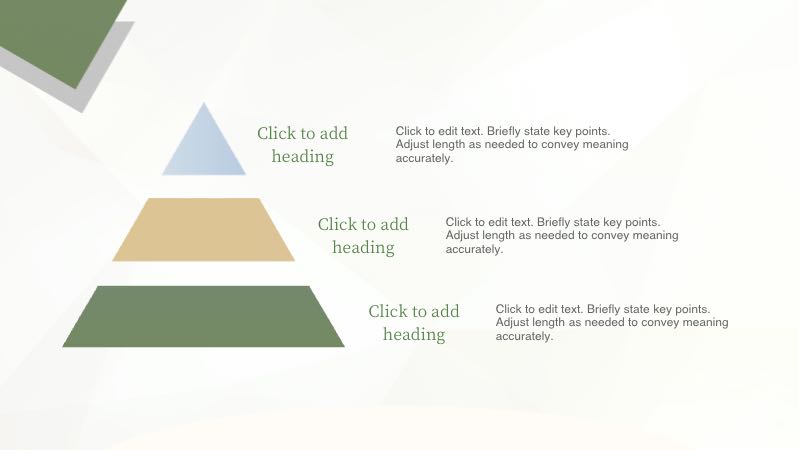 Click to add heading

Click to edit text. Briefly state key points. Adjust length as needed to convey meaning accurately.

Click to add heading

Click to edit text. Briefly state key points. Adjust length as needed to convey meaning accurately.

Click to add heading

Click to edit text. Briefly state key points. Adjust length as needed to convey meaning accurately.